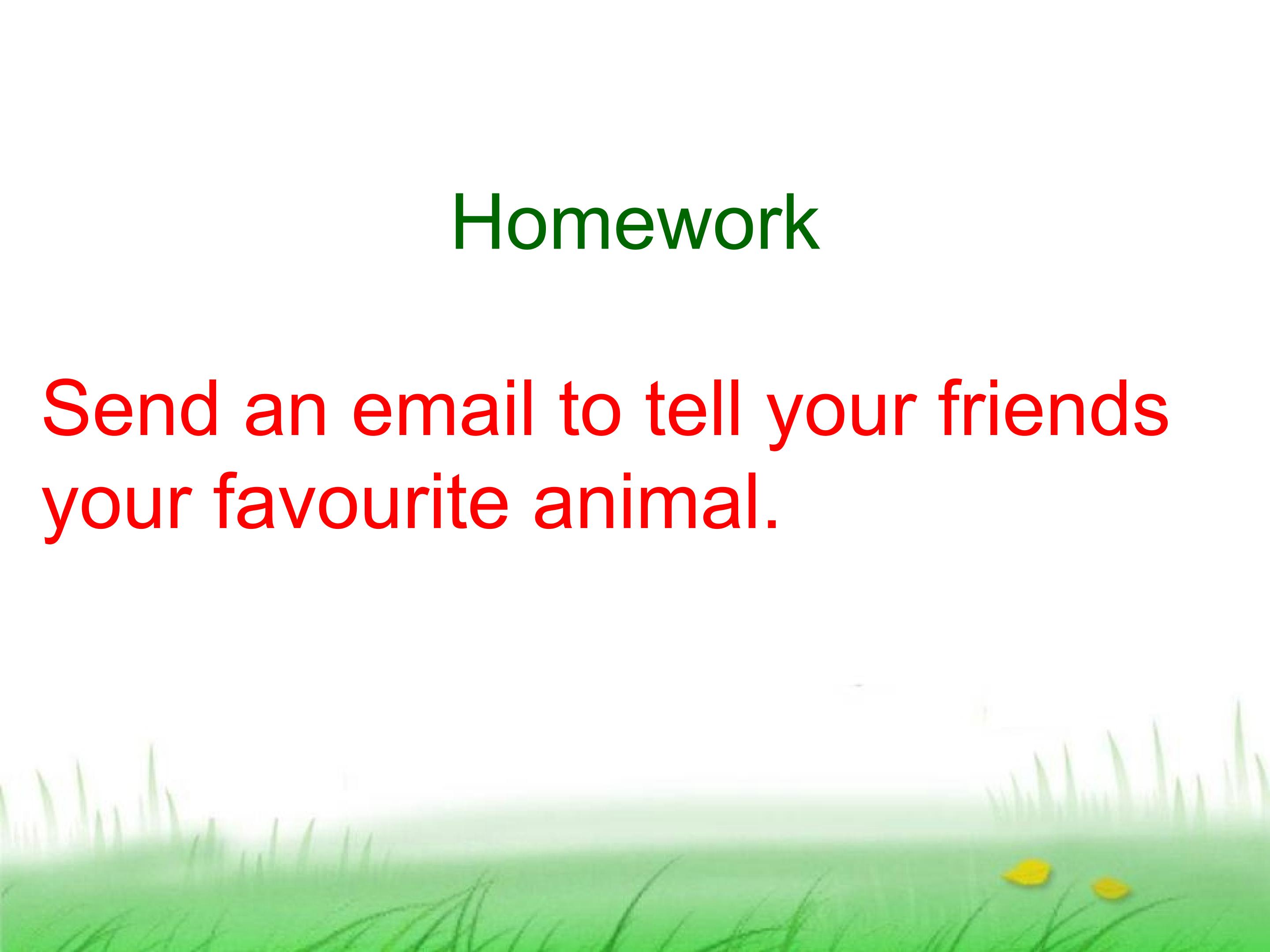 Homework

Send an email to tell your friends your favourite animal.